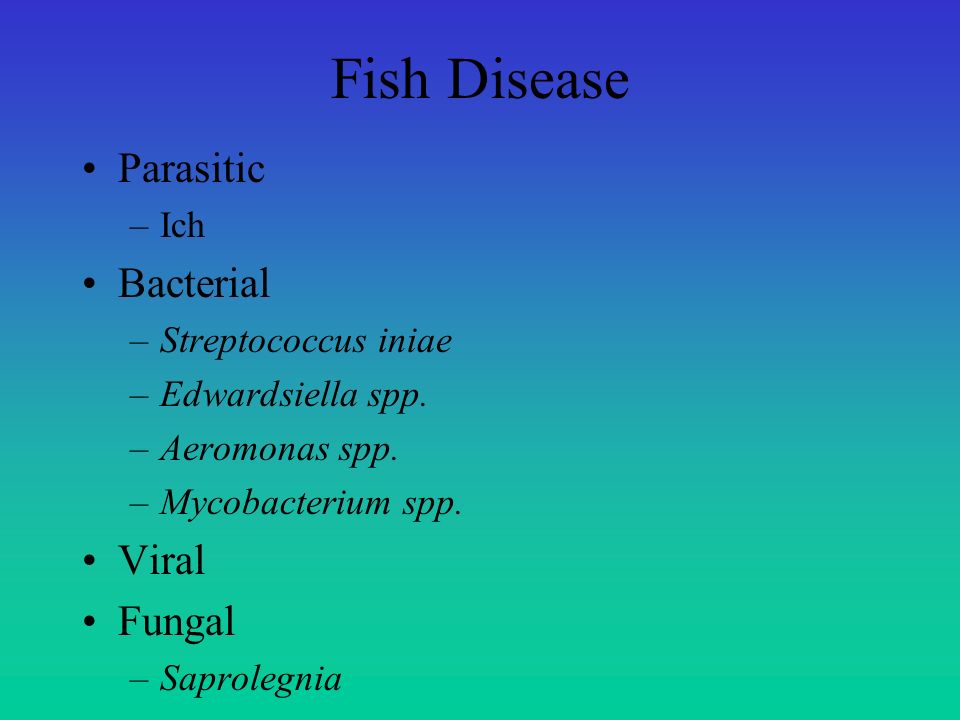 Fish Disease

• Parasitic
  – Ich
• Bacterial
  – Streptococcus iniae
  – Edwardsiella spp.
  – Aeromonas spp.
  – Mycobacterium spp.
• Viral
• Fungal
  – Saprolegnia